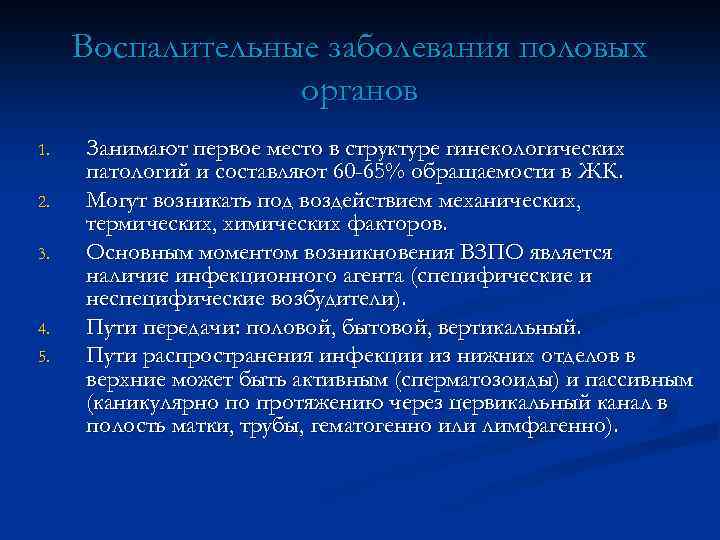 Воспалительные заболевания половых органов

1. Занимают первое место в структуре гинекологических патологий и составляют 60-65% обращаемости в ЖК.
2. Могут возникать под воздействием механических, термических, химических факторов.
3. Основным моментом возникновения ВЗПО является наличие инфекционного агента (специфические и неспецифические возбудители).
4. Пути передачи: половой, бытовой, вертикальный.
5. Пути распространения инфекции из нижних отделов в верхние может быть активным (сперматозоиды) и пассивным (каникулярно по протяжению через цервикальный канал в полость матки, трубы, гематогенно или лимфагенно).